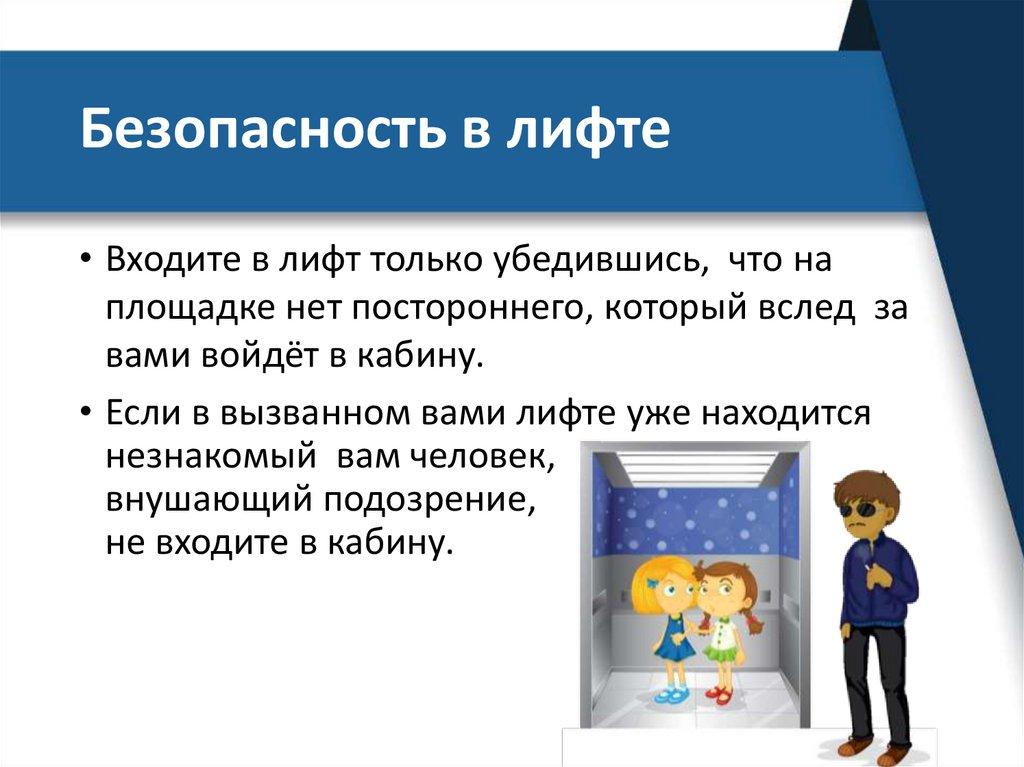 Безопасность в лифте

• Входите в лифт только убедившись, что на площадке нет постороннего, который вслед за вами войдёт в кабину.

• Если в вызванном вами лифте уже находится незнакомый вам человек, внушающий подозрение, не входите в кабину.